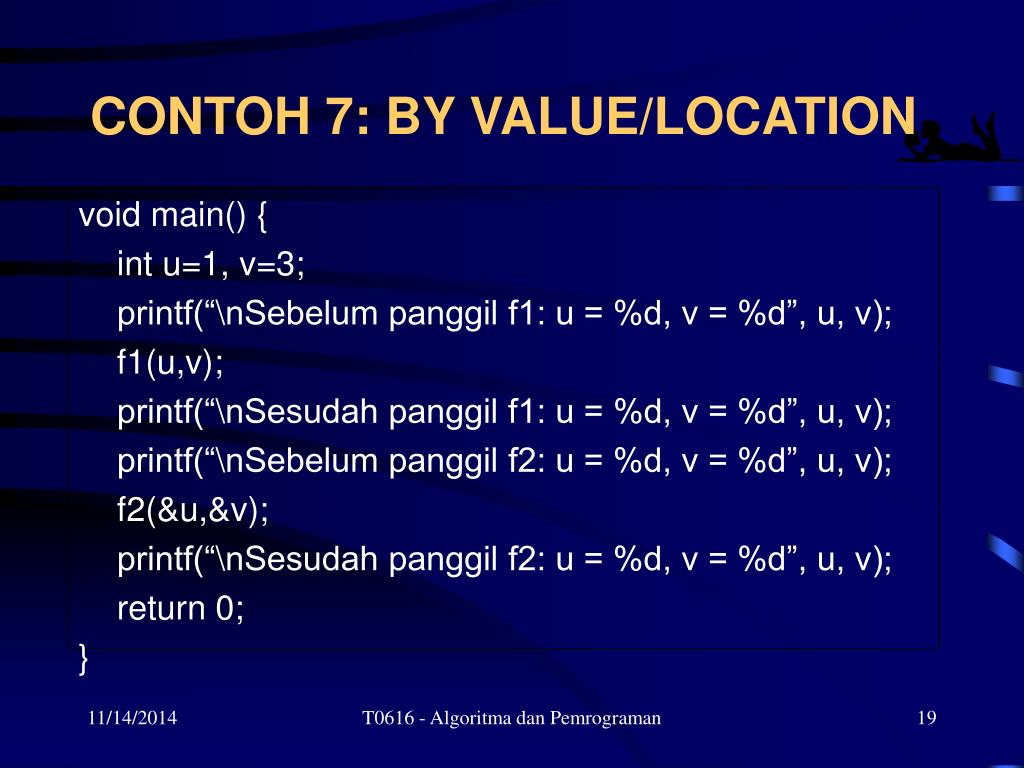 CONTOH 7: BY VALUE/LOCATION

void main() {
int u=1, v=3;
printf(“\nSebelum panggil f1: u = %d, v = %d”, u, v);
f1(u,v);
printf(“\nSesudah panggil f1: u = %d, v = %d”, u, v);
printf(“\nSebelum panggil f2: u = %d, v = %d”, u, v);
f2(&u,&v);
printf(“\nSesudah panggil f2: u = %d, v = %d”, u, v);
return 0;
}

11/14/2014

T0616 - Algoritma dan Pemrograman

19